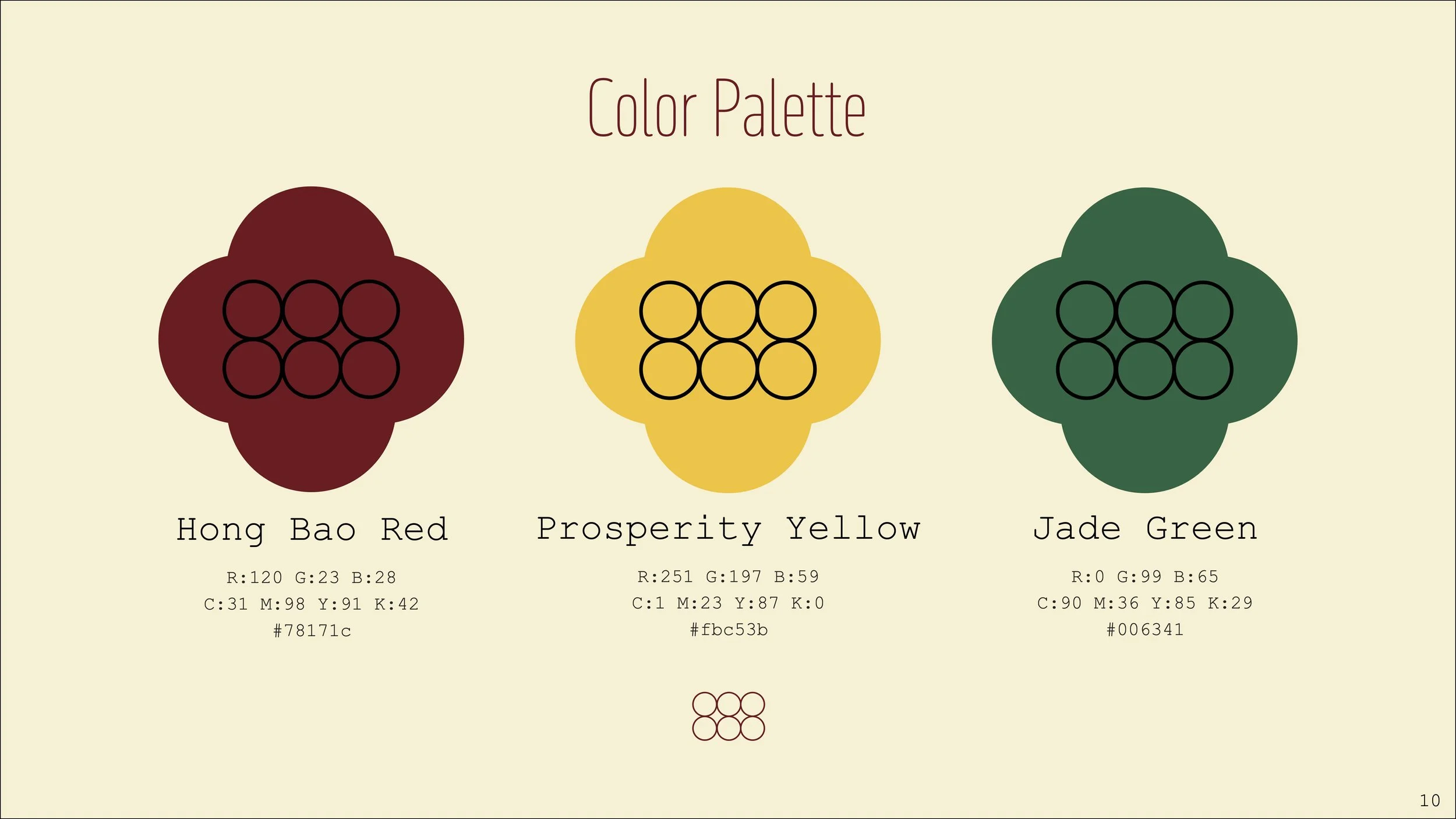 Color Palette

Hong Bao Red

R:120 G:23 B:28
C:31 M:98 Y:91 K:42
#78171c

Prosperity Yellow

R:251 G:197 B:59
C:1 M:23 Y:87 K:0
#fbc53b

Jade Green

R:0 G:99 B:65
C:90 M:36 Y:85 K:29
#006341

10